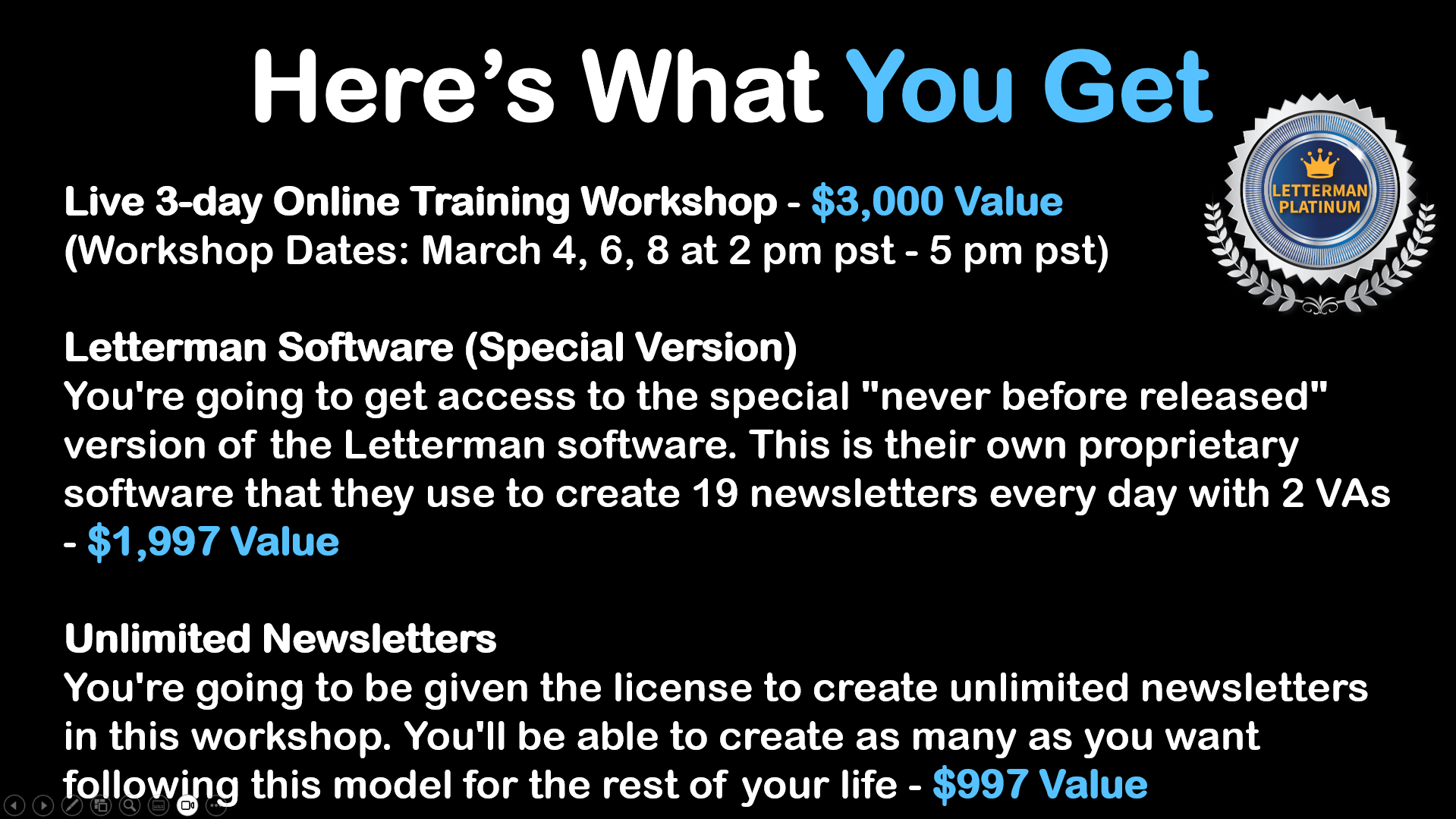 Here's What You Get

LETTERMAN PLATINUM

Live 3-day Online Training Workshop - $3,000 Value
(Workshop Dates: March 4, 6, 8 at 2 pm pst - 5 pm pst)

Letterman Software (Special Version)
You're going to get access to the special "never before released" version of the Letterman software. This is their own proprietary software that they use to create 19 newsletters every day with 2 VAs - $1,997 Value

Unlimited Newsletters
You're going to be given the license to create unlimited newsletters in this workshop. You'll be able to create as many as you want following this model for the rest of your life - $997 Value